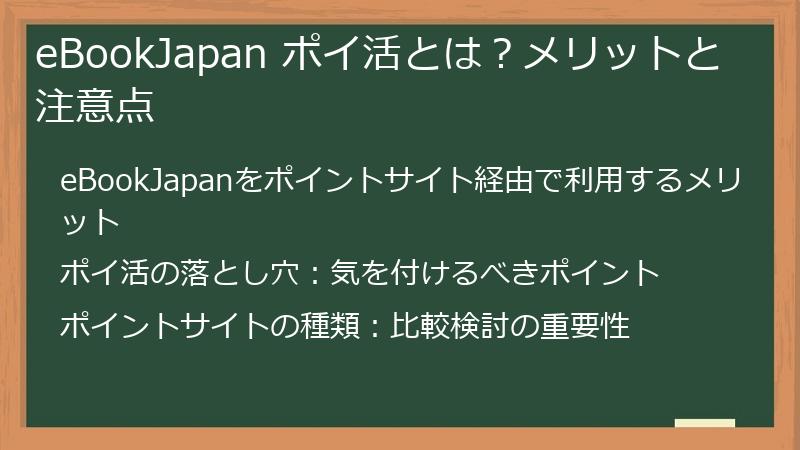 eBookJapan ポイ活とは？メリットと注意点

eBookJapanをポイントサイト経由で利用するメリット

ポイ活の落とし穴：気を付けるべきポイント

ポイントサイトの種類：比較検討の重要性